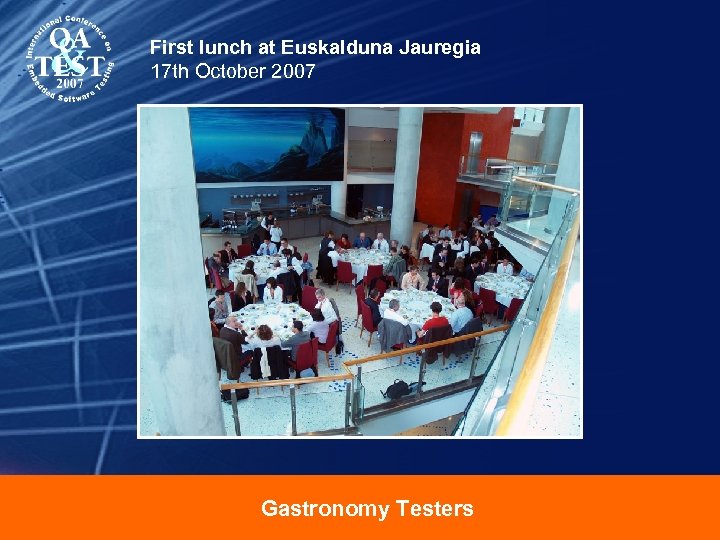 International Conference on Embedded Software Testing
QA & TEST
2007

First lunch at Euskalduna Jauregia
17th October 2007

Gastronomy Testers